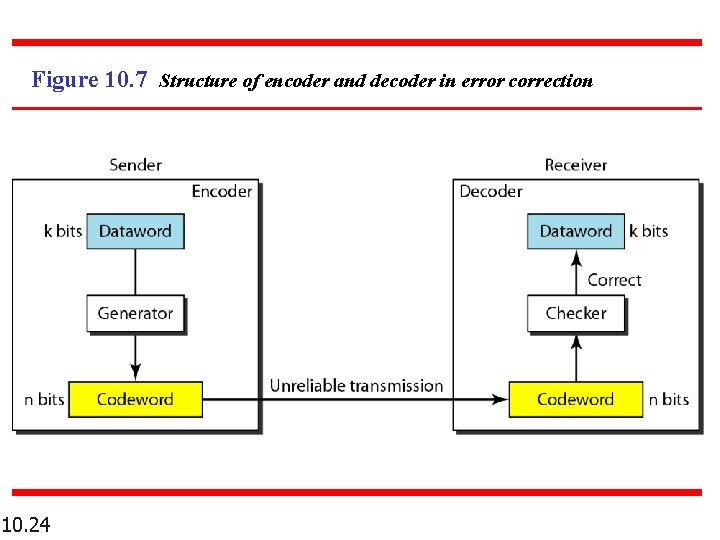 Figure 10.7 Structure of encoder and decoder in error correction

Sender

Encoder

k bits Dataword

Generator

n bits Codeword

Unreliable transmission

Receiver

Decoder

Dataword k bits

Correct

Checker

Codeword n bits

10.24